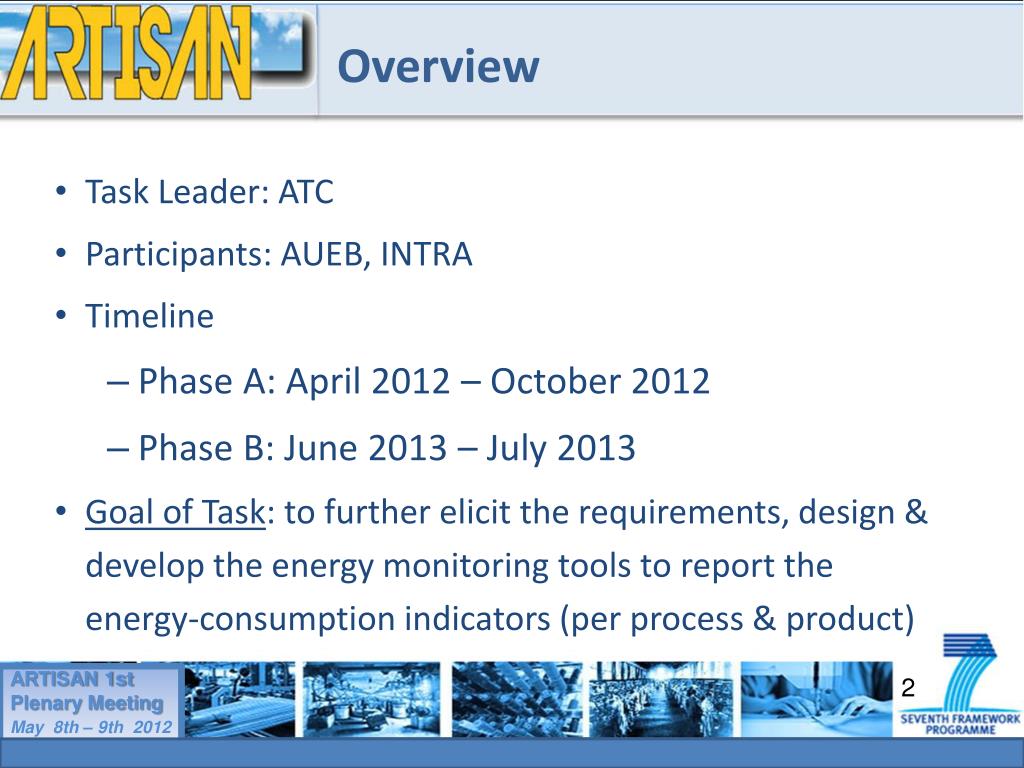 ARTISAN

Overview

• Task Leader: ATC
• Participants: AUEB, INTRA
• Timeline
– Phase A: April 2012 – October 2012
– Phase B: June 2013 – July 2013
• Goal of Task: to further elicit the requirements, design & develop the energy monitoring tools to report the energy-consumption indicators (per process & product)

ARTISAN 1st Plenary Meeting
May 8th – 9th 2012

2

SEVENTH FRAMEWORK PROGRAMME